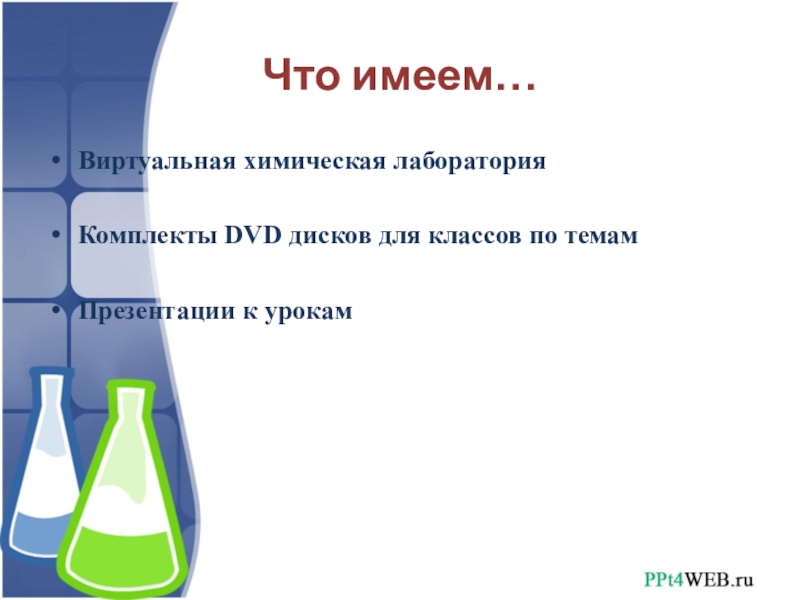 Что имеем…

• Виртуальная химическая лаборатория

• Комплекты DVD дисков для классов по темам

• Презентации к урокам

PPt4WEB.ru